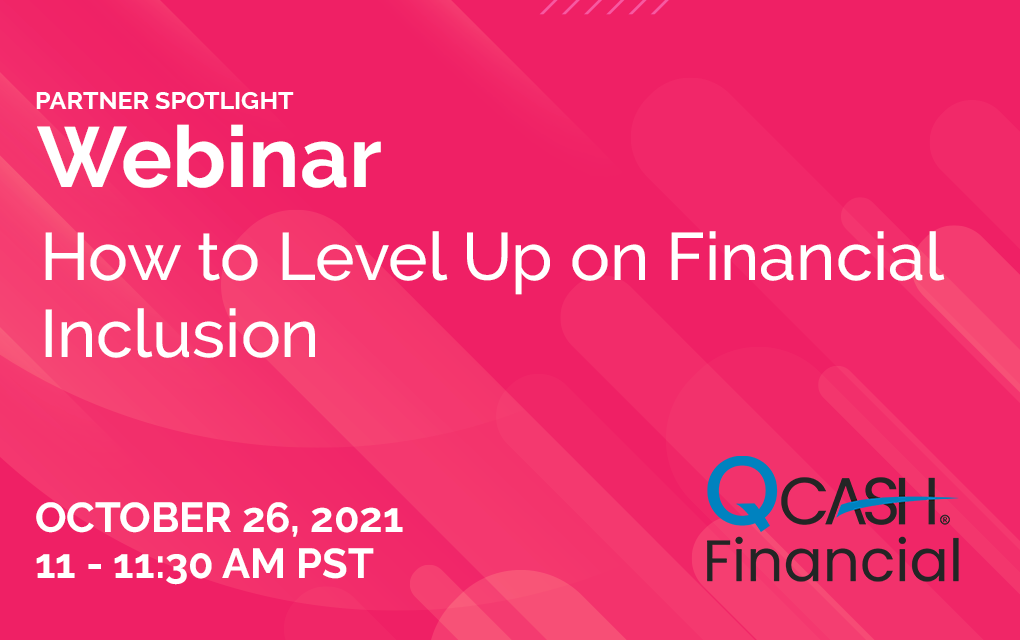 PARTNER SPOTLIGHT
Webinar
How to Level Up on Financial Inclusion

OCTOBER 26, 2021
11 - 11:30 AM PST

QCASH®
Financial